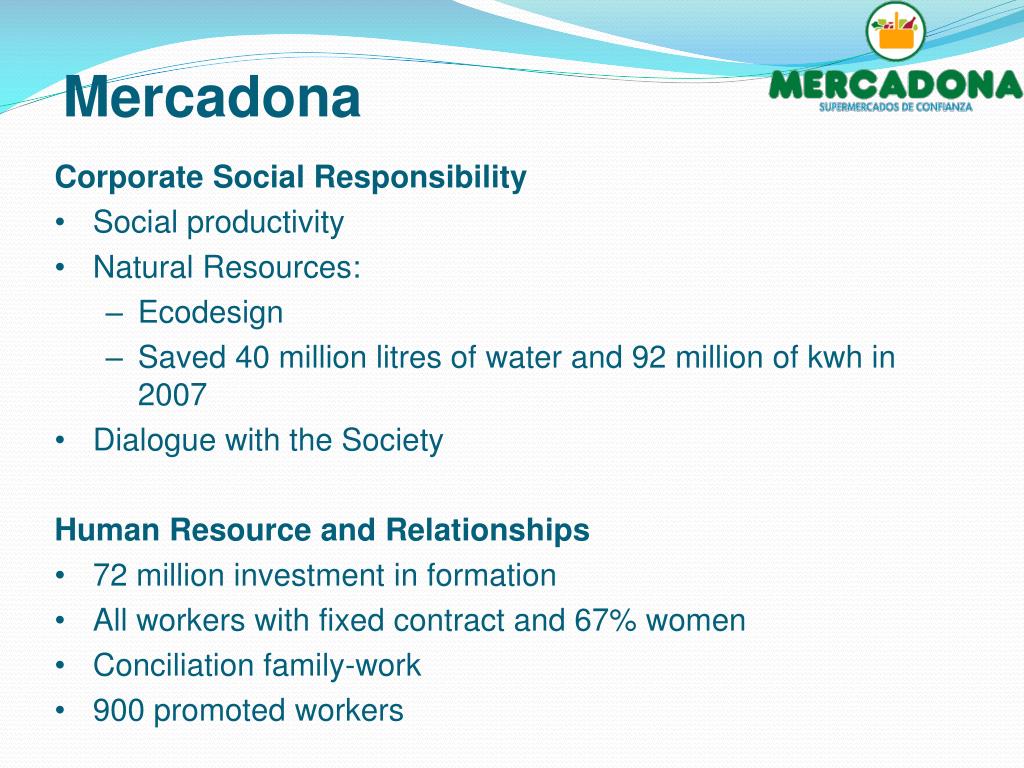 Mercadona

MERCADONA
SUPERMERCADOS DE CONFIANZA

Corporate Social Responsibility
• Social productivity
• Natural Resources:
– Ecodesign
– Saved 40 million litres of water and 92 million of kwh in 2007
• Dialogue with the Society

Human Resource and Relationships
• 72 million investment in formation
• All workers with fixed contract and 67% women
• Conciliation family-work
• 900 promoted workers